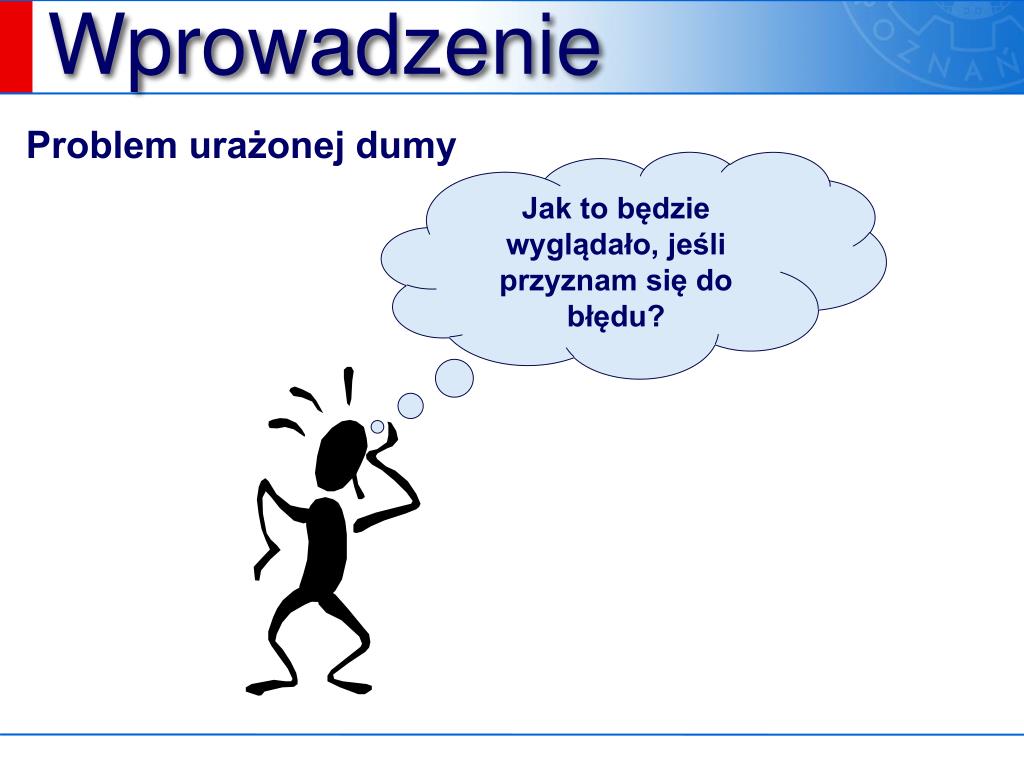 Wprowadzenie

Problem urażonej dumy

Jak to będzie wyglądało, jeśli przyznam się do błędu?